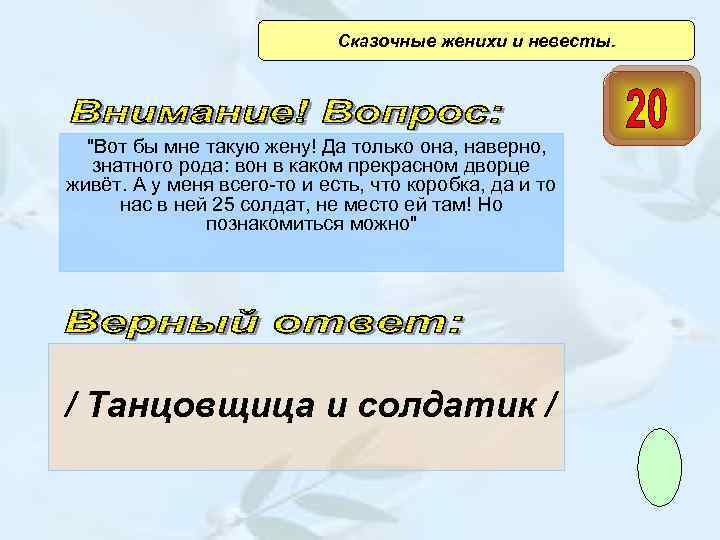 Сказочные женихи и невесты.

20

Внимание! Вопрос:

"Вот бы мне такую жену! Да только она, наверно, знатного рода: вон в каком прекрасном дворце живёт. А у меня всего-то и есть, что коробка, да и то нас в ней 25 солдат, не место ей там! Но познакомиться можно"

Верный ответ:

/ Танцовщица и солдатик /